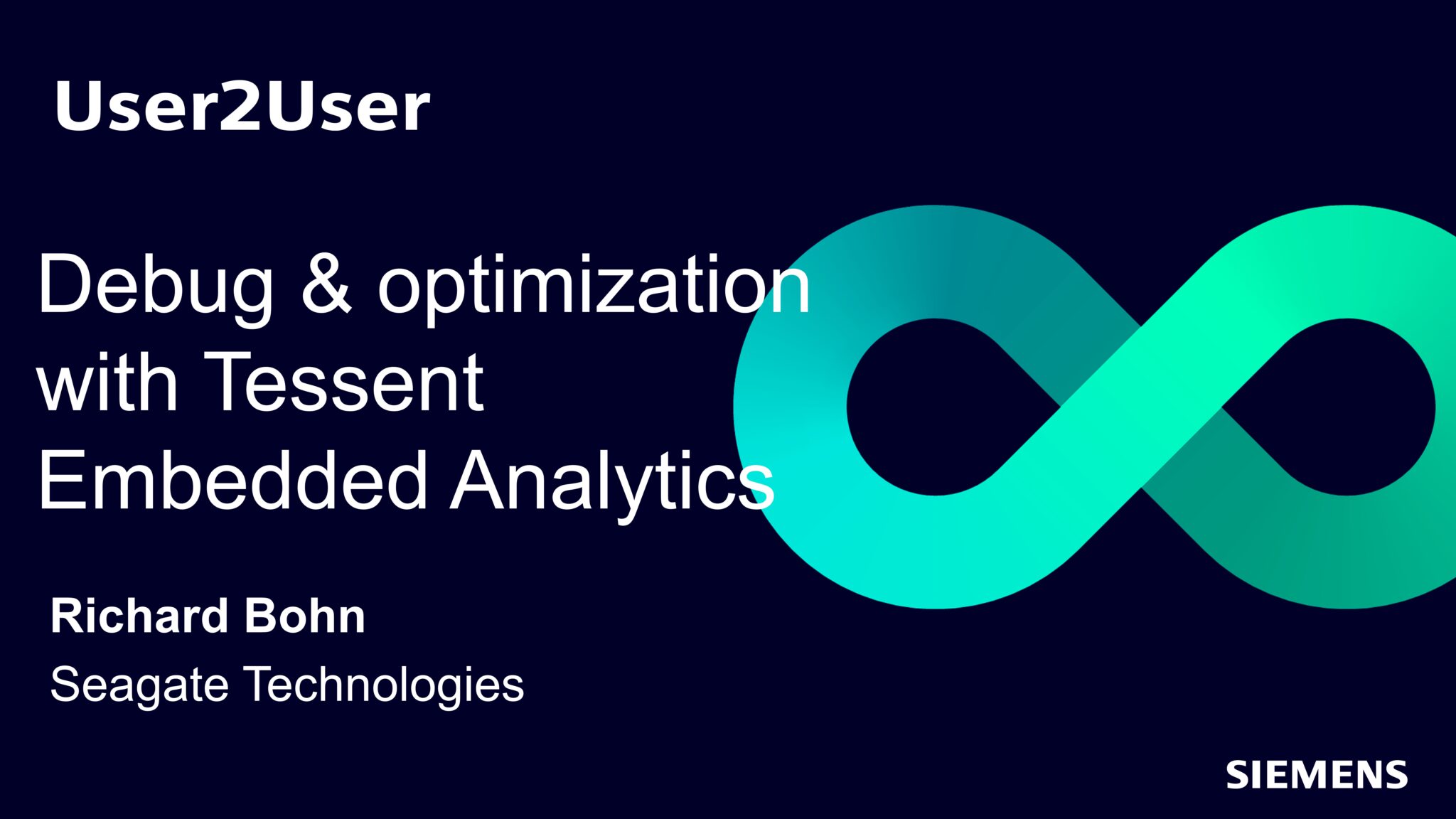 User2User

Debug & optimization with Tessent Embedded Analytics

Richard Bohn

Seagate Technologies

SIEMENS